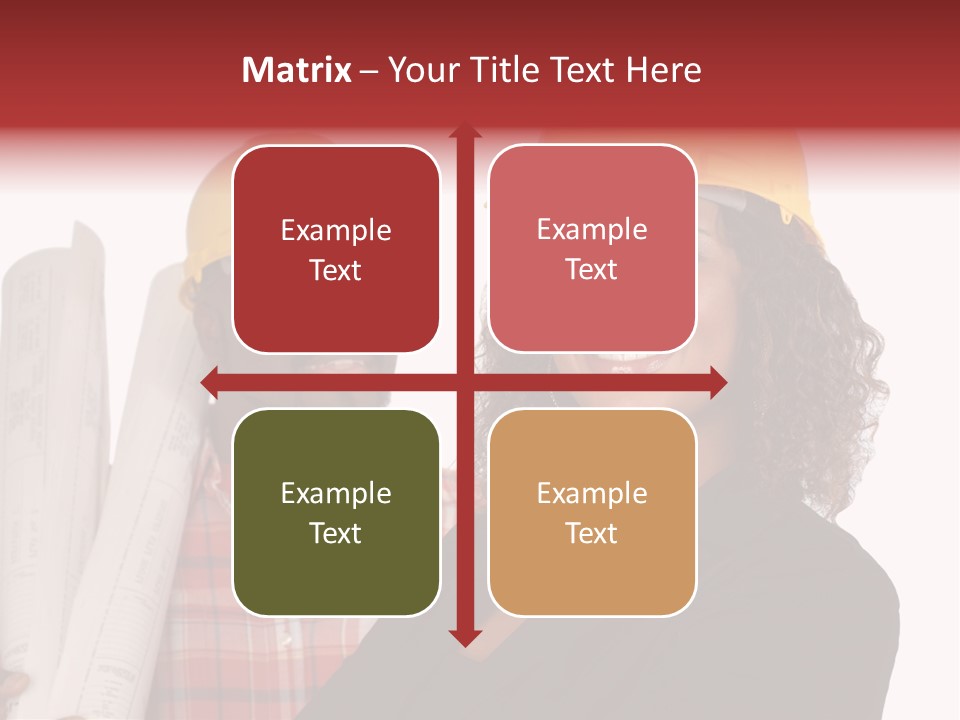 Matrix – Your Title Text Here

Example Text

Example Text

Example Text

Example Text